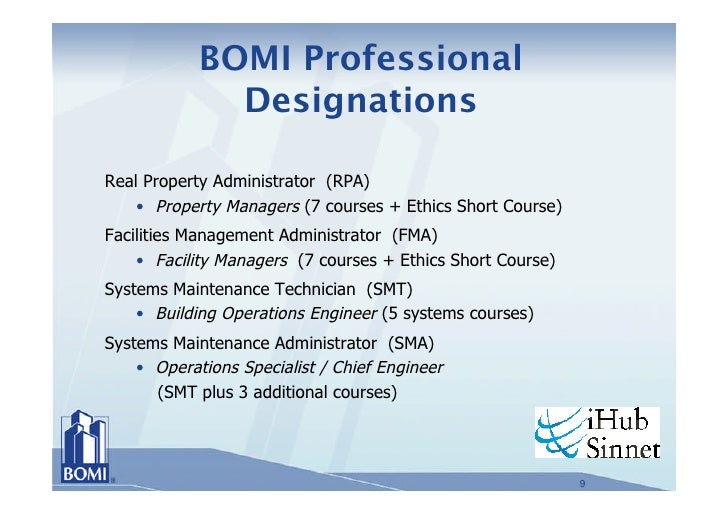 BOMI Professional Designations

Real Property Administrator (RPA)

• Property Managers (7 courses + Ethics Short Course)

Facilities Management Administrator (FMA)

• Facility Managers (7 courses + Ethics Short Course)

Systems Maintenance Technician (SMT)

• Building Operations Engineer (5 systems courses)

Systems Maintenance Administrator (SMA)

• Operations Specialist / Chief Engineer (SMT plus 3 additional courses)

BOMI

iHub Sinnet

9